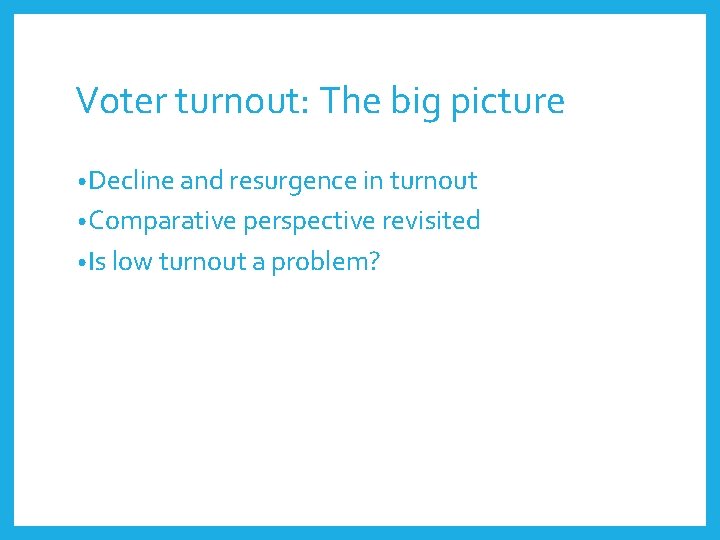 Voter turnout: The big picture

•Decline and resurgence in turnout
•Comparative perspective revisited
•Is low turnout a problem?